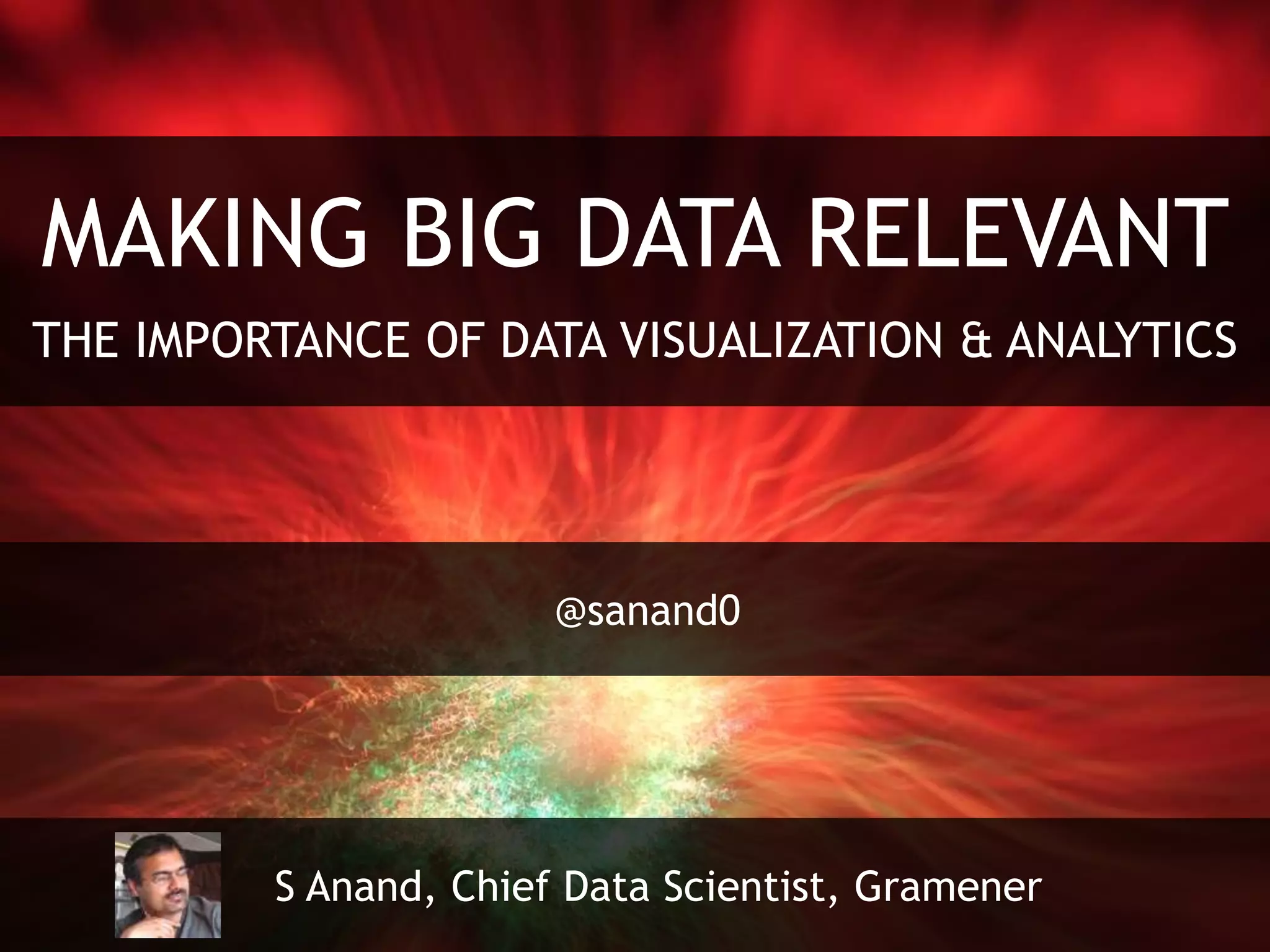 MAKING BIG DATA RELEVANT

THE IMPORTANCE OF DATA VISUALIZATION & ANALYTICS

@sanand0

S Anand, Chief Data Scientist, Gramener